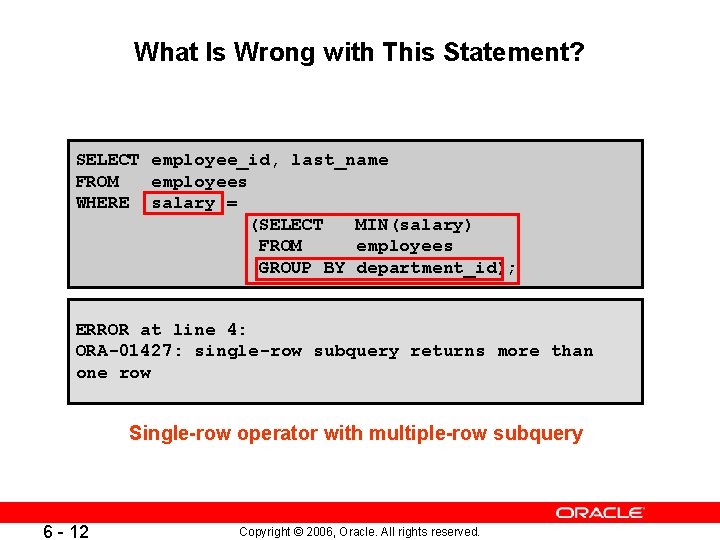 What Is Wrong with This Statement?

SELECT employee_id, last_name
FROM employees
WHERE salary =
(SELECT MIN(salary)
FROM employees
GROUP BY department_id);

ERROR at line 4:
ORA-01427: single-row subquery returns more than one row

Single-row operator with multiple-row subquery

ORACLE

6 - 12

Copyright © 2006, Oracle. All rights reserved.